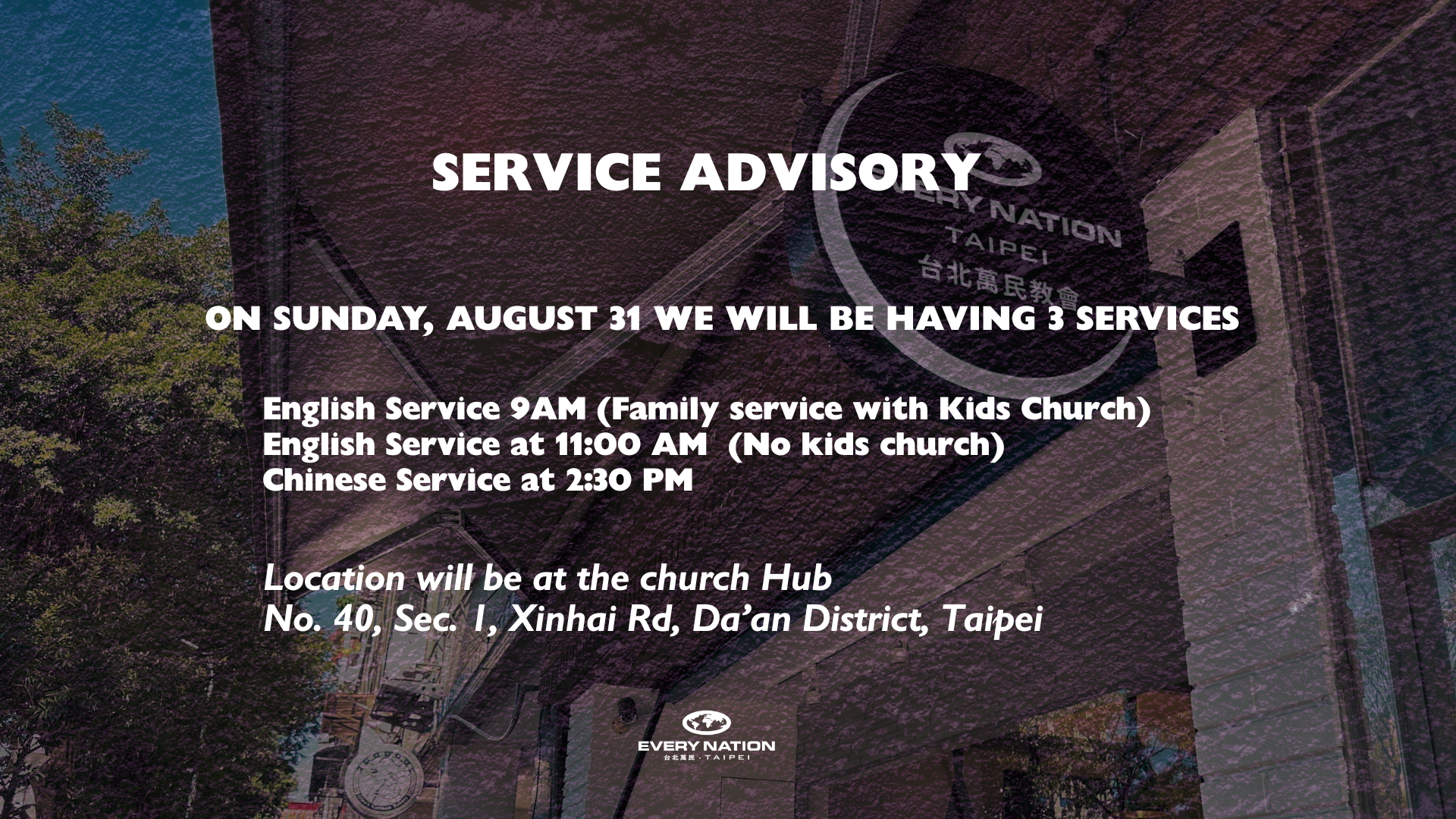 SERVICE ADVISORY

EVERY NATION
TAIPEI
台北萬民教會

ON SUNDAY, AUGUST 31 WE WILL BE HAVING 3 SERVICES

English Service 9AM (Family service with Kids Church)
English Service at 11:00 AM (No kids church)
Chinese Service at 2:30 PM

Location will be at the church Hub
No. 40, Sec. 1, Xinhai Rd, Da'an District, Taipei

EVERY NATION
台北萬民 · TAIPEI